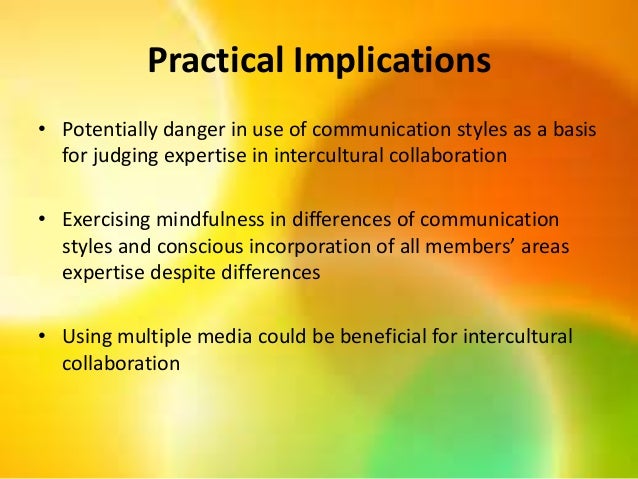 Practical Implications

• Potentially danger in use of communication styles as a basis for judging expertise in intercultural collaboration

• Exercising mindfulness in differences of communication styles and conscious incorporation of all members' areas expertise despite differences

• Using multiple media could be beneficial for intercultural collaboration